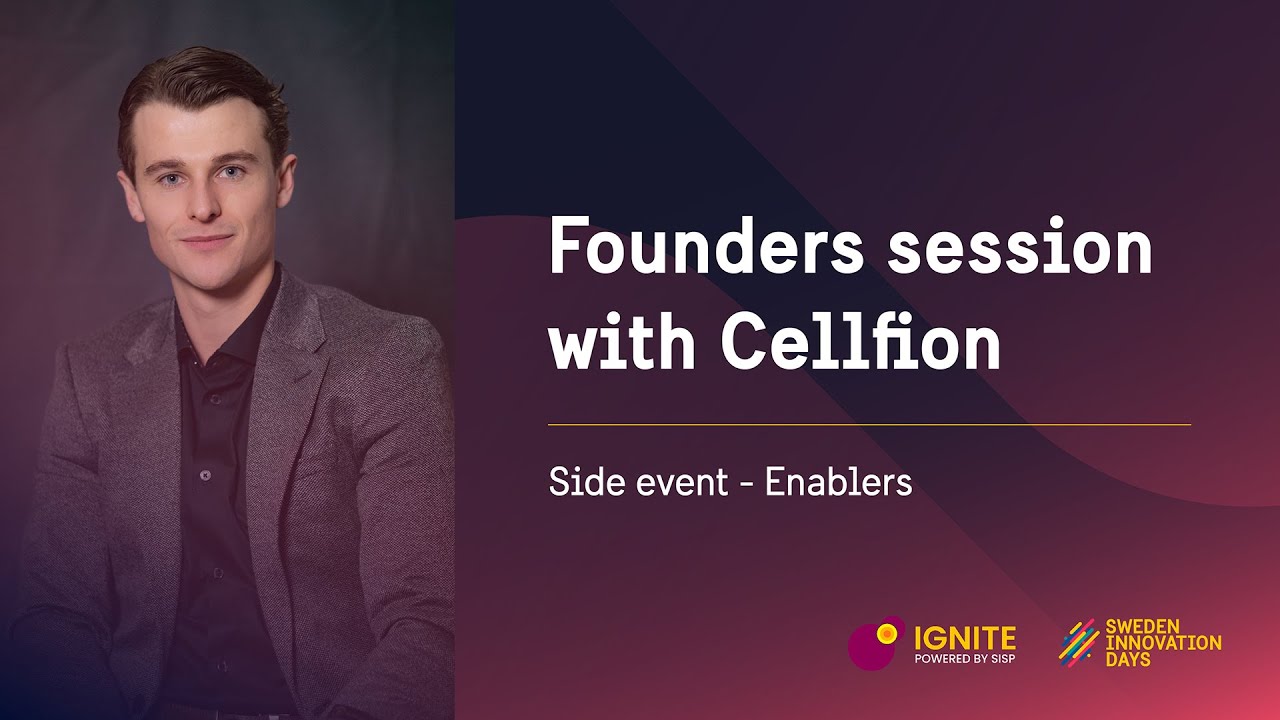 Founders session with Cellfion

Side event - Enablers

IGNITE
POWERED BY SISP

SWEDEN
INNOVATION
DAYS